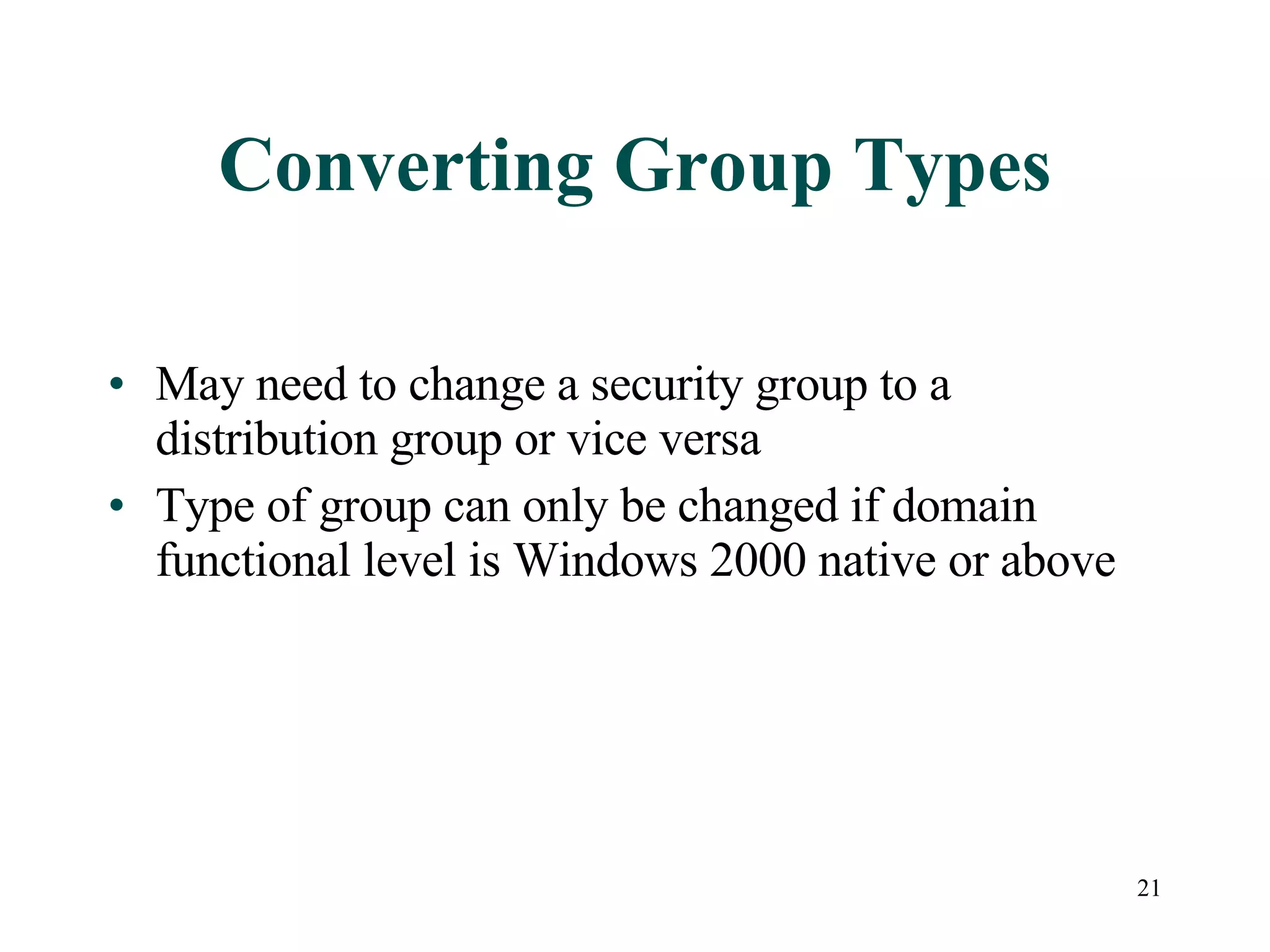 Converting Group Types

• May need to change a security group to a distribution group or vice versa
• Type of group can only be changed if domain functional level is Windows 2000 native or above

21